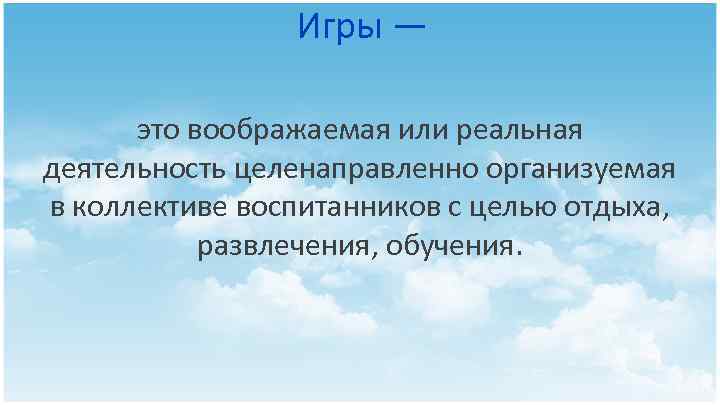 Игры —

это воображаемая или реальная деятельность целенаправленно организуемая в коллективе воспитанников с целью отдыха, развлечения, обучения.